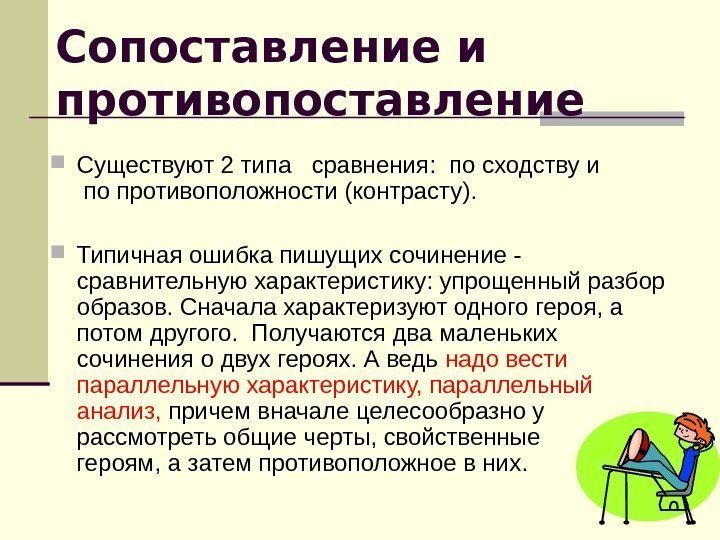 Сопоставление и противопоставление

Существуют 2 типа сравнения: по сходству и по противоположности (контрасту).

Типичная ошибка пишущих сочинение - сравнительную характеристику: упрощенный разбор образов. Сначала характеризуют одного героя, а потом другого. Получаются два маленьких сочинения о двух героях. А ведь надо вести параллельную характеристику, параллельный анализ, причем вначале целесообразно у рассмотреть общие черты, свойственные героям, а затем противоположное в них.